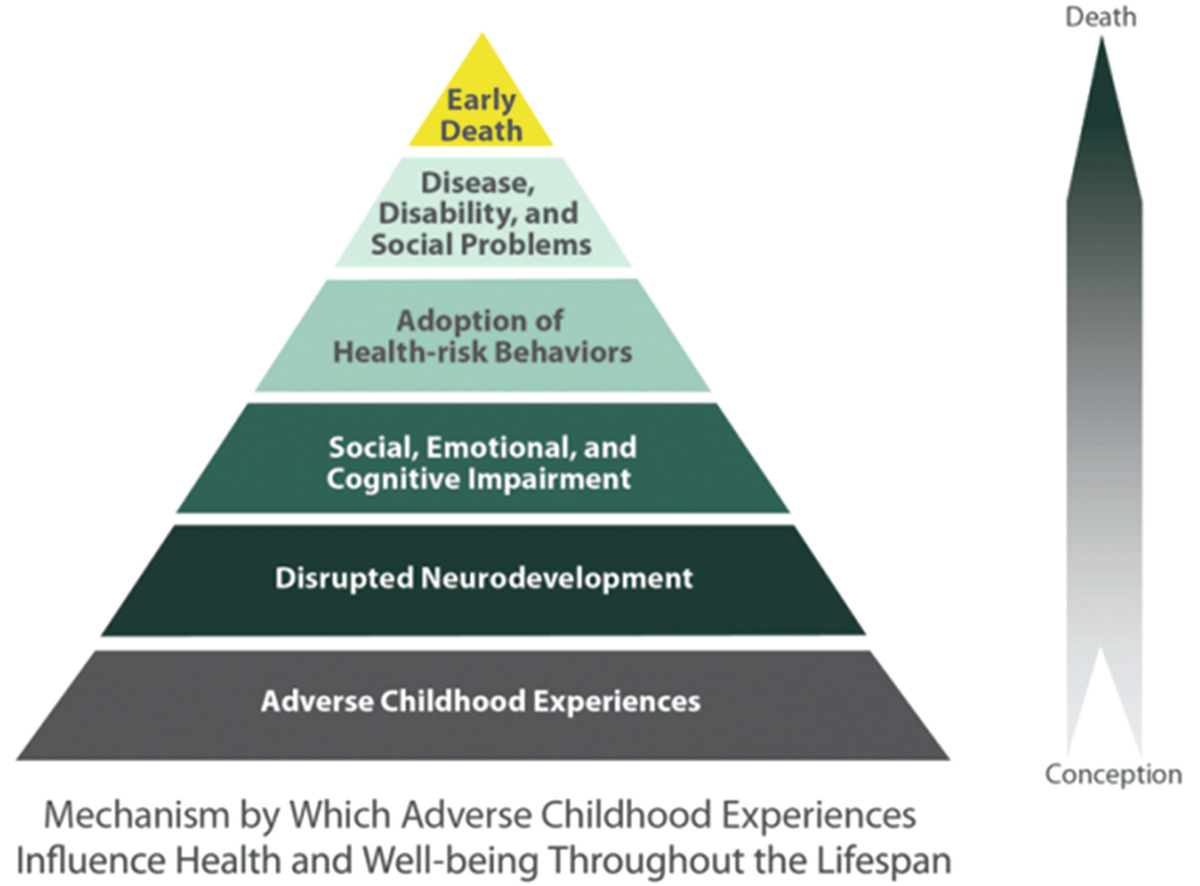 Early Death

Disease, Disability, and Social Problems

Adoption of Health-risk Behaviors

Social, Emotional, and Cognitive Impairment

Disrupted Neurodevelopment

Adverse Childhood Experiences

Death

Conception

Mechanism by Which Adverse Childhood Experiences Influence Health and Well-being Throughout the Lifespan